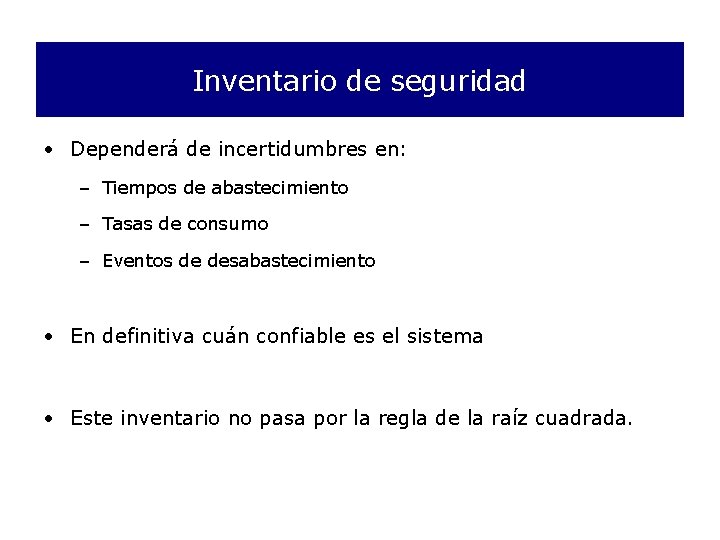 Inventario de seguridad

• Dependerá de incertidumbres en:
– Tiempos de abastecimiento
– Tasas de consumo
– Eventos de desabastecimiento

• En definitiva cuán confiable es el sistema

• Este inventario no pasa por la regla de la raíz cuadrada.